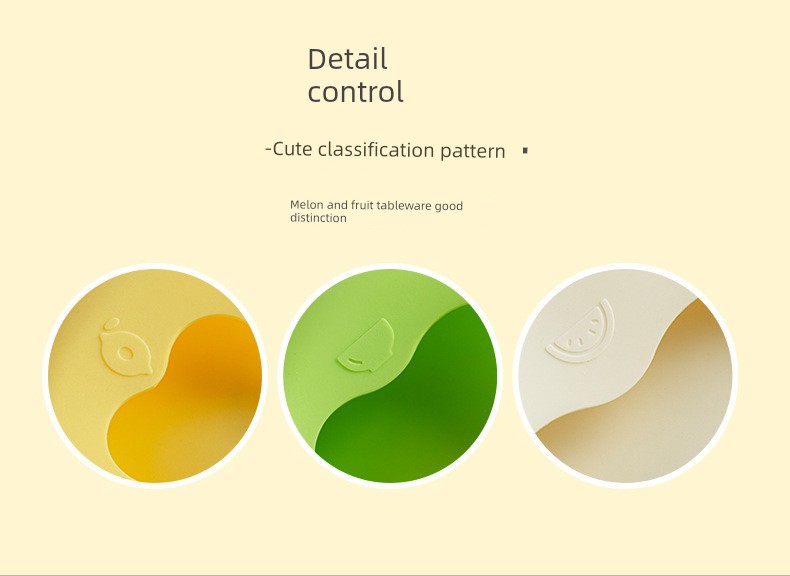 Detail
control

-Cute classification pattern ▪

Melon and fruit tableware good distinction